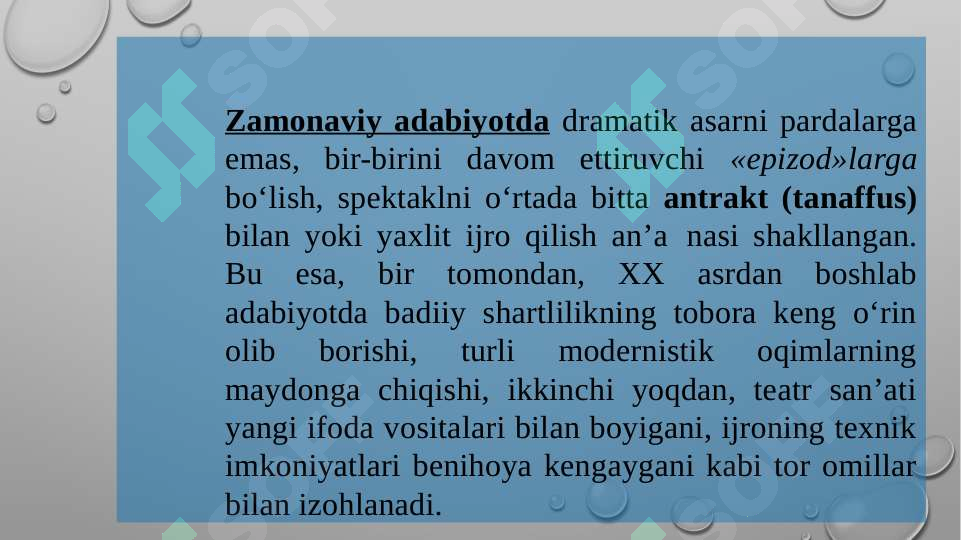 Zamonaviy adabiyotda dramatik asarni pardalarga emas, bir-birini davom ettiruvchi «epizod»larga bo‘lish, spektaklni o‘rtada bitta antrakt (tanaffus) bilan yoki yaxlit ijro qilish an’a nasi shakllangan. Bu esa, bir tomondan, XX asrdan boshlab adabiyotda badiiy shartlilikning tobora keng o‘rin olib borishi, turli modernistik oqimlarning maydonga chiqishi, ikkinchi yoqdan, teatr san’ati yangi ifoda vositalari bilan boyigani, ijroning texnik imkoniyatlari benihoya kengaygani kabi tor omillar bilan izohlanadi.